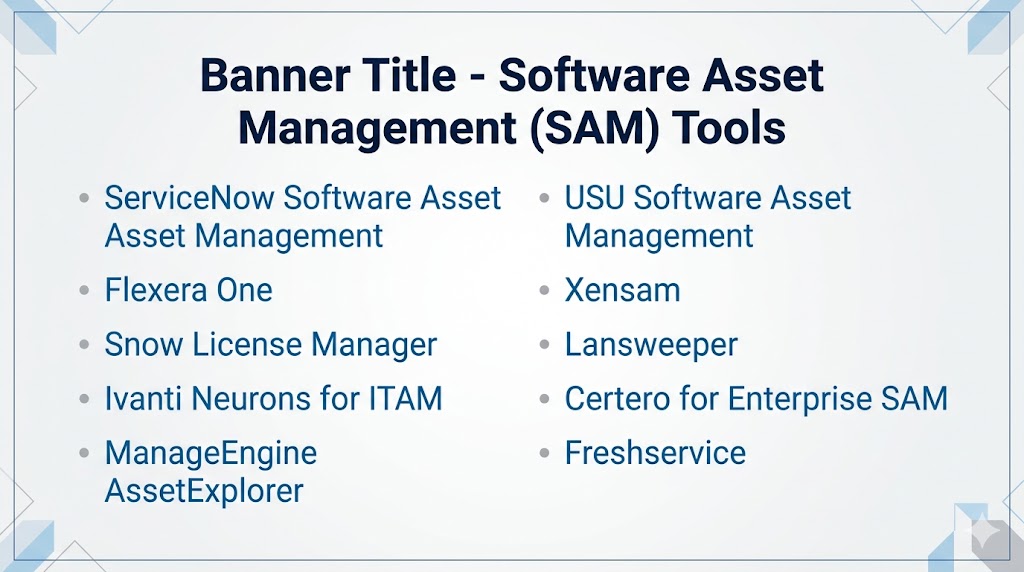 Banner Title - Software Asset Management (SAM) Tools

- ServiceNow Software Asset Asset Management
- Flexera One
- Snow License Manager
- Ivanti Neurons for ITAM
- ManageEngine AssetExplorer

- USU Software Asset Management
- Xensam
- Lansweeper
- Certero for Enterprise SAM
- Freshservice